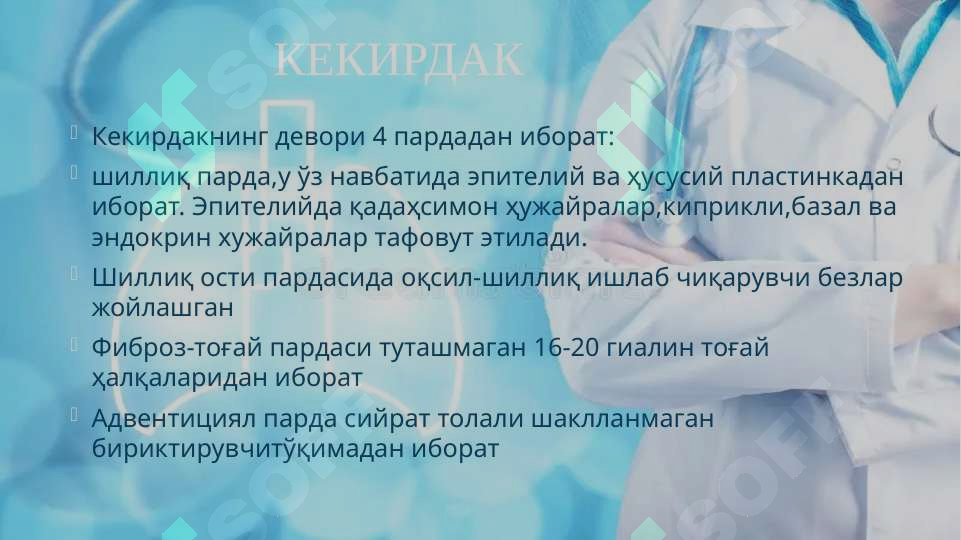 КЕКИРДАК

Кекирдакнинг девори 4 пардадан иборат:

шиллиқ парда,у ўз навбатида эпителий ва ҳусусий пластинкадан иборат. Эпителийда қадаҳсимон ҳужайралар,киприкли,базал ва эндокрин хужайралар тафовут этилади.

Шиллиқ ости пардасида оқсил-шиллиқ ишлаб чиқарувчи безлар жойлашган

Фиброз-тоғай пардаси туташмаган 16-20 гиалин тоғай ҳалқаларидан иборат

Адвентициял парда сийрат толали шаклланмаган бириктирувчитўқимадан иборат